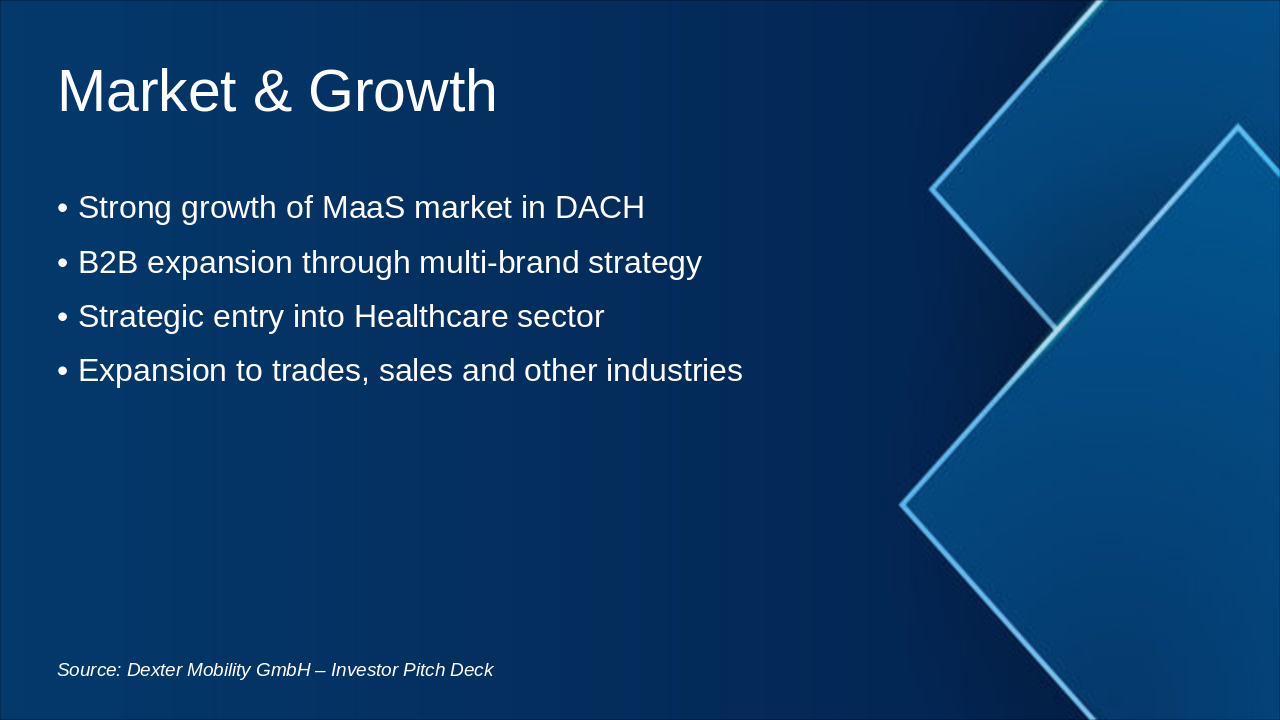 Market & Growth

• Strong growth of MaaS market in DACH
• B2B expansion through multi-brand strategy
• Strategic entry into Healthcare sector
• Expansion to trades, sales and other industries

Source: Dexter Mobility GmbH – Investor Pitch Deck